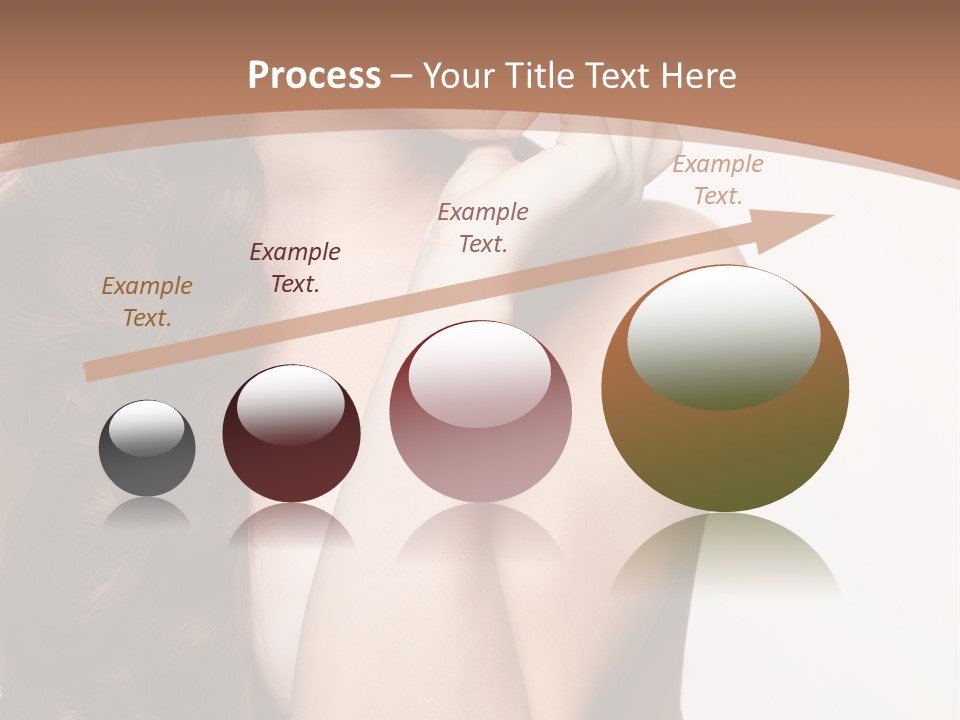 Process – Your Title Text Here

Example Text.

Example Text.

Example Text.

Example Text.